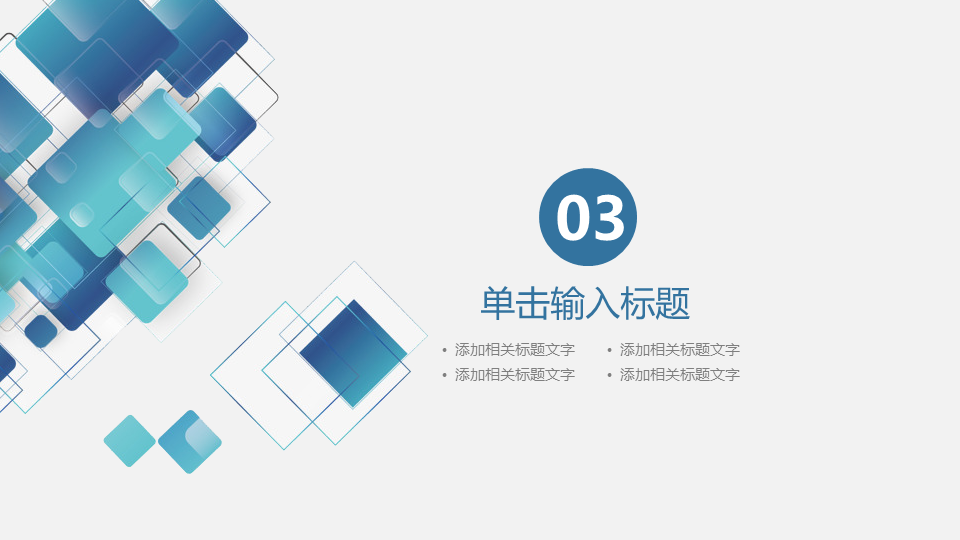 03

单击输入标题

• 添加相关标题文字
• 添加相关标题文字

• 添加相关标题文字
• 添加相关标题文字